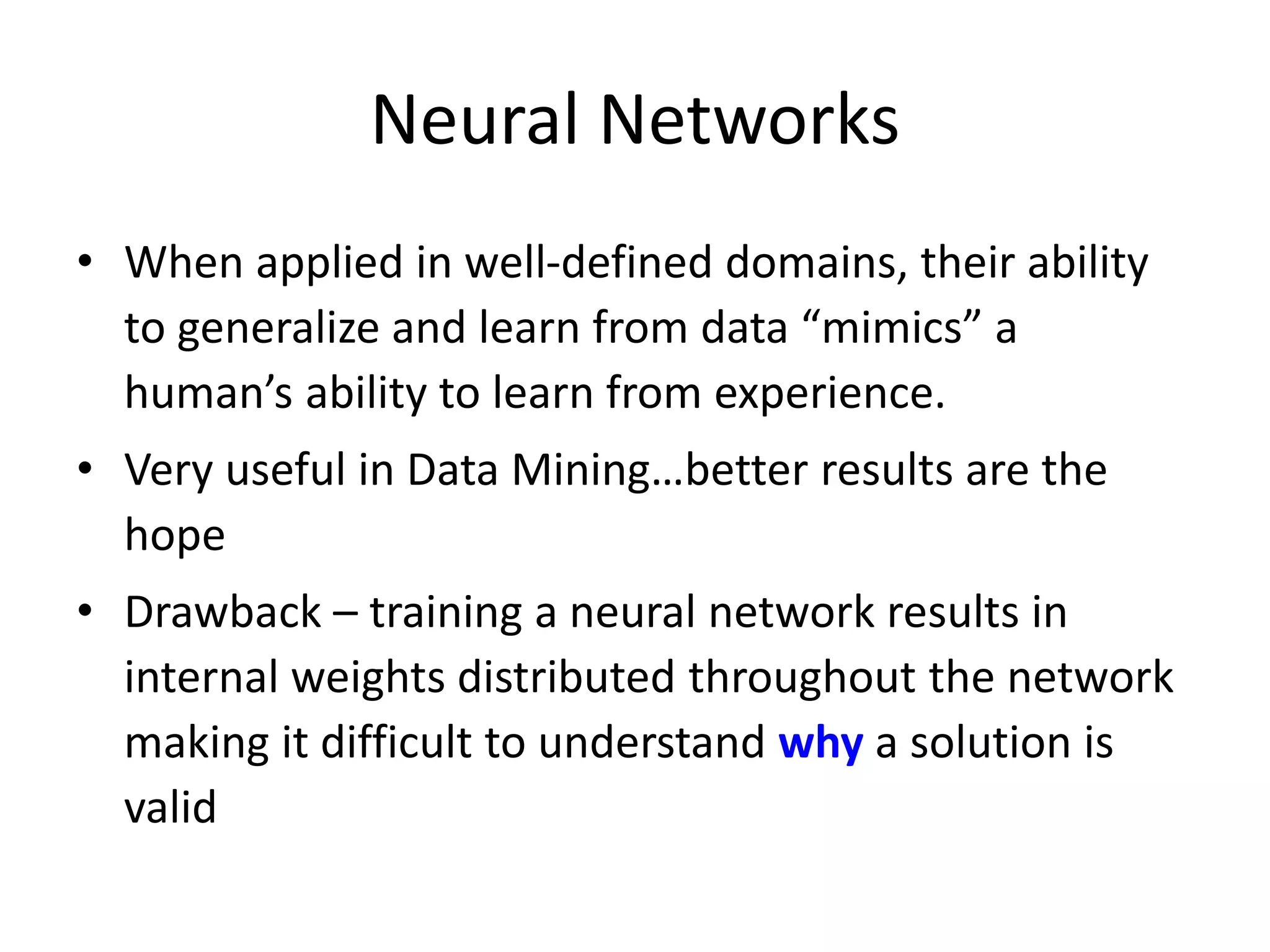 Neural Networks

• When applied in well-defined domains, their ability to generalize and learn from data “mimics” a human’s ability to learn from experience.

• Very useful in Data Mining…better results are the hope

• Drawback – training a neural network results in internal weights distributed throughout the network making it difficult to understand why a solution is valid